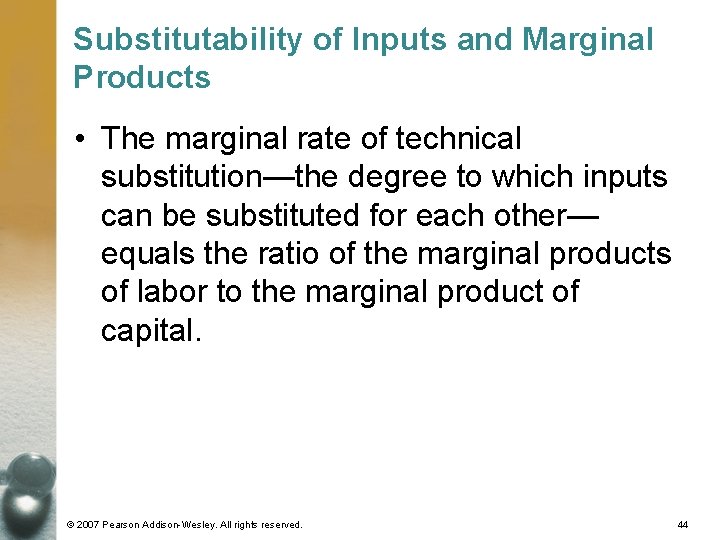 Substitutability of Inputs and Marginal Products

• The marginal rate of technical substitution—the degree to which inputs can be substituted for each other—equals the ratio of the marginal products of labor to the marginal product of capital.

© 2007 Pearson Addison-Wesley. All rights reserved.

44